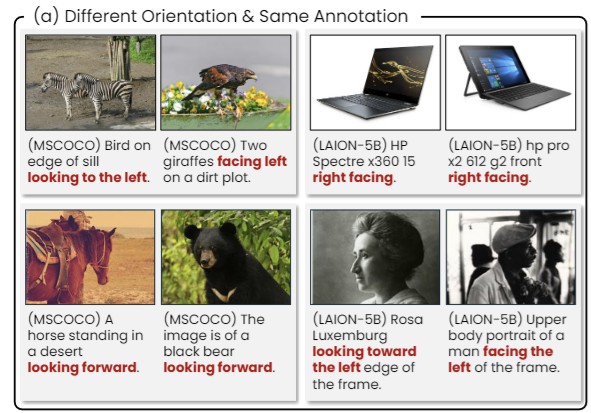 (a) Different Orientation & Same Annotation

(MSCOCO) Bird on edge of sill looking to the left.

(MSCOCO) Two giraffes facing left on a dirt plot.

(LAION-5B) HP Spectre x360 15 right facing.

(LAION-5B) hp pro x2 612 g2 front right facing.

(MSCOCO) A horse standing in a desert looking forward.

(MSCOCO) The image is of a black bear looking forward.

(LAION-5B) Rosa Luxemburg looking toward the left edge of the frame.

(LAION-5B) Upper body portrait of a man facing the left of the frame.